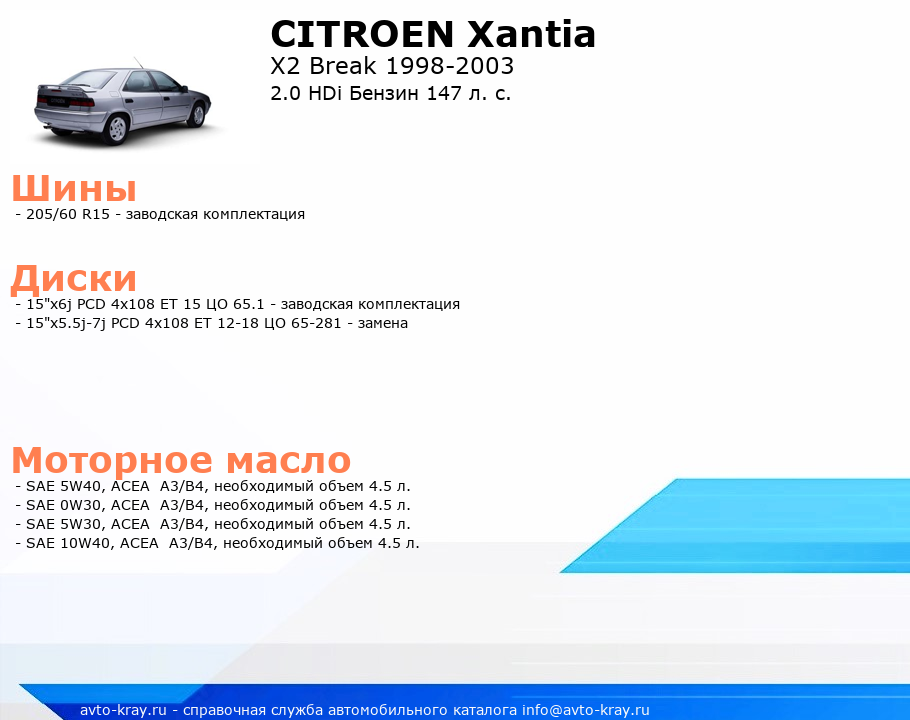 CITROEN Xantia
X2 Break 1998-2003
2.0 HDi Бензин 147 л. с.

Шины
- 205/60 R15 - заводская комплектация

Диски
- 15"x6j PCD 4x108 ET 15 ЦО 65.1 - заводская комплектация
- 15"x5.5j-7j PCD 4x108 ET 12-18 ЦО 65-281 - замена

Моторное масло
- SAE 5W40, ACEA A3/B4, необходимый объем 4.5 л.
- SAE 0W30, ACEA A3/B4, необходимый объем 4.5 л.
- SAE 5W30, ACEA A3/B4, необходимый объем 4.5 л.
- SAE 10W40, ACEA A3/B4, необходимый объем 4.5 л.

avto-kray.ru - справочная служба автомобильного каталога info@avto-kray.ru